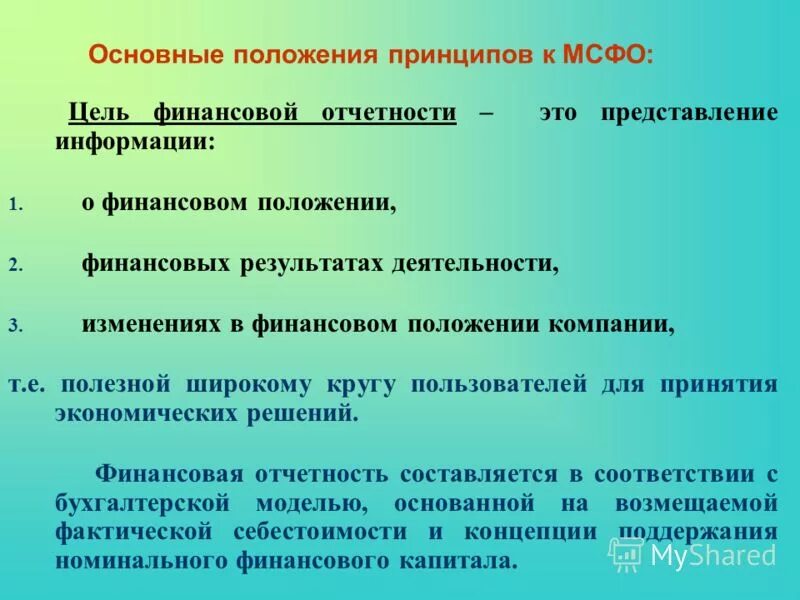 Основные положения принципов к МСФО:

Цель финансовой отчетности – это представление информации:

1. о финансовом положении,

2. финансовых результатах деятельности,

3. изменениях в финансовом положении компании,

т.е. полезной широкому кругу пользователей для принятия экономических решений.

Финансовая отчетность составляется в соответствии с бухгалтерской моделью, основанной на возмещаемой фактической себестоимости и концепции поддержания номинального финансового капитала.

MyShared